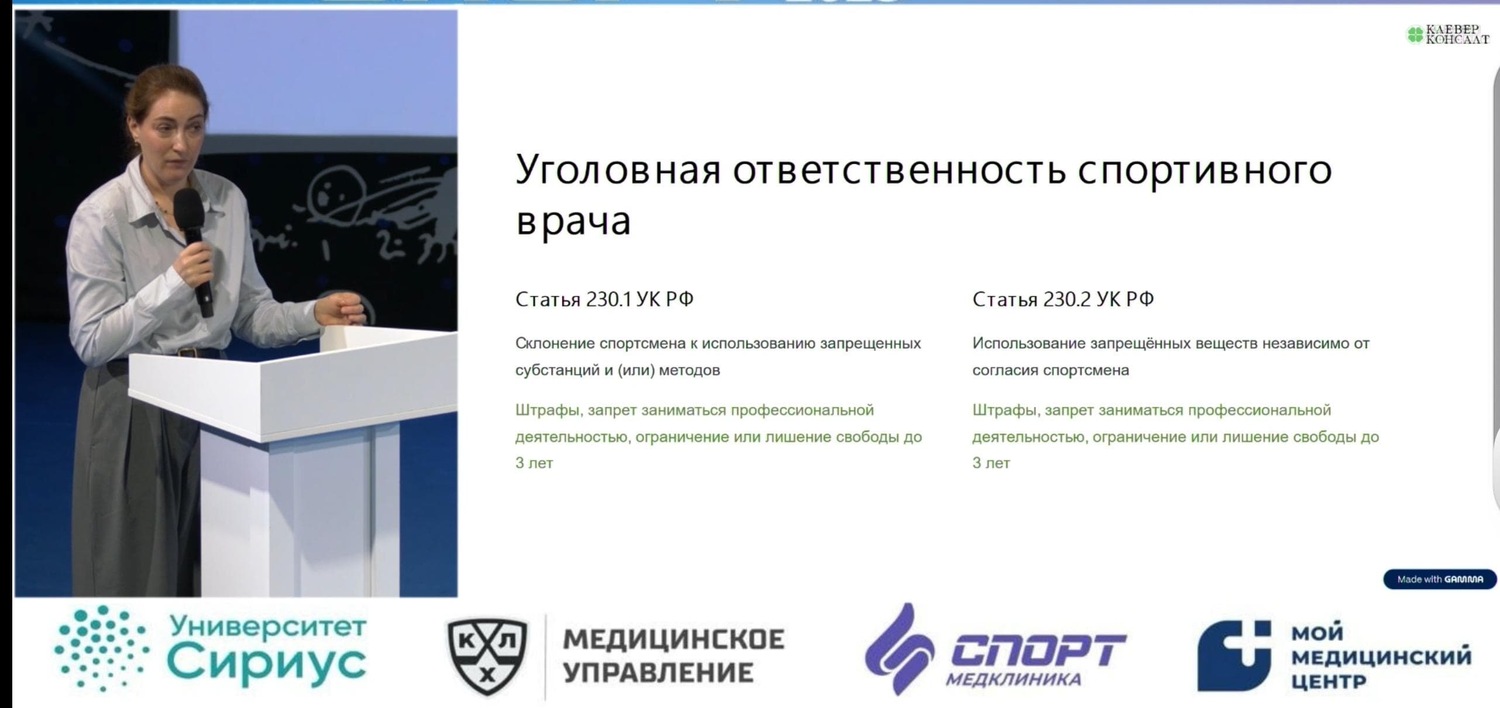 КЛЕВЕР КОНСАЛТ

Уголовная ответственность спортивного врача

Статья 230.1 УК РФ

Склонение спортсмена к использованию запрещенных субстанций и (или) методов

Штрафы, запрет заниматься профессиональной деятельностью, ограничение или лишение свободы до 3 лет

Статья 230.2 УК РФ

Использование запрещённых веществ независимо от согласия спортсмена

Штрафы, запрет заниматься профессиональной деятельностью, ограничение или лишение свободы до 3 лет

Made with GAMMA

Университет Сириус

КХЛ МЕДИЦИНСКОЕ УПРАВЛЕНИЕ

СПОРТ МЕДКЛИНИКА

МОЙ МЕДИЦИНСКИЙ ЦЕНТР